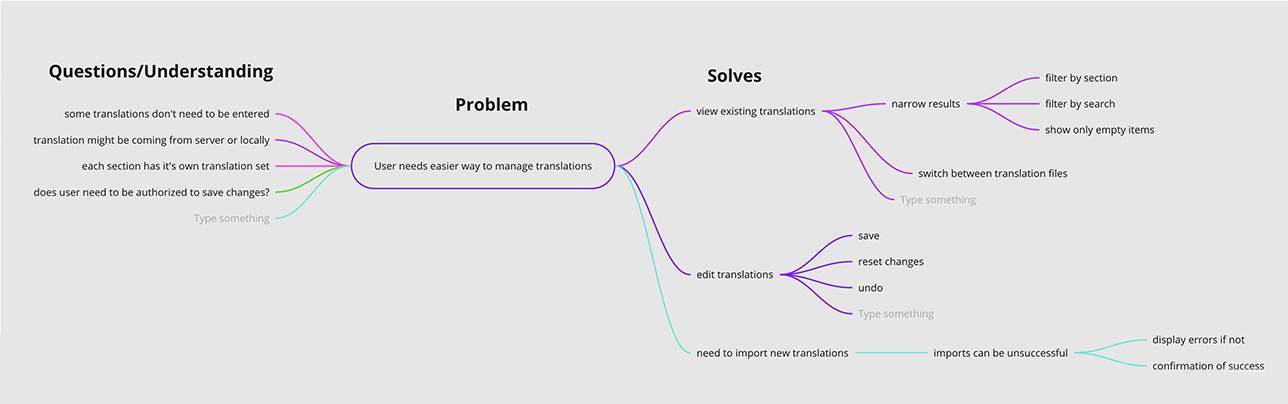 Questions/Understanding

some translations don't need to be entered

translation might be coming from server or locally

each section has it's own translation set

does user need to be authorized to save changes?

Type something

Problem

User needs easier way to manage translations

Solves

view existing translations

narrow results

filter by section

filter by search

show only empty items

switch between translation files

Type something

edit translations

save

reset changes

undo

Type something

need to import new translations

imports can be unsuccessful

display errors if not

confirmation of success